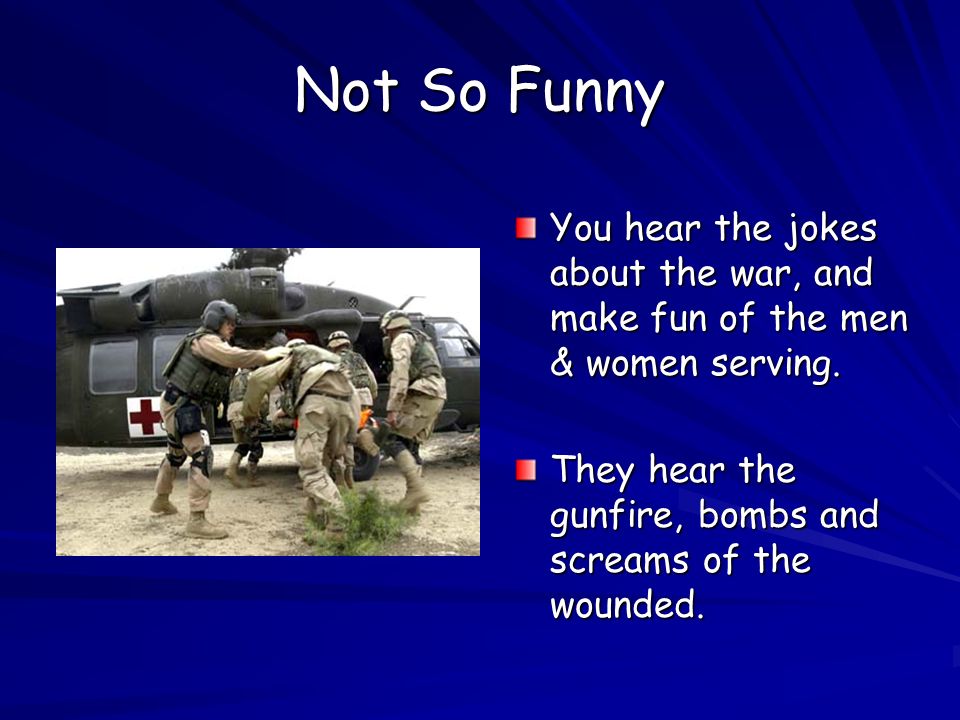 Not So Funny

You hear the jokes about the war, and make fun of the men & women serving.

They hear the gunfire, bombs and screams of the wounded.